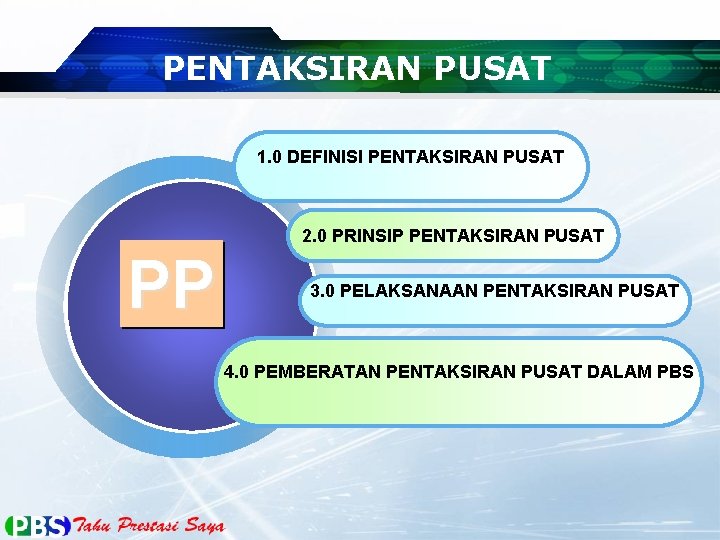 PENTAKSIRAN PUSAT

PP

1.0 DEFINISI PENTAKSIRAN PUSAT

2.0 PRINSIP PENTAKSIRAN PUSAT

3.0 PELAKSANAAN PENTAKSIRAN PUSAT

4.0 PEMBERATAN PENTAKSIRAN PUSAT DALAM PBS

PBS Tahu Prestasi Saya